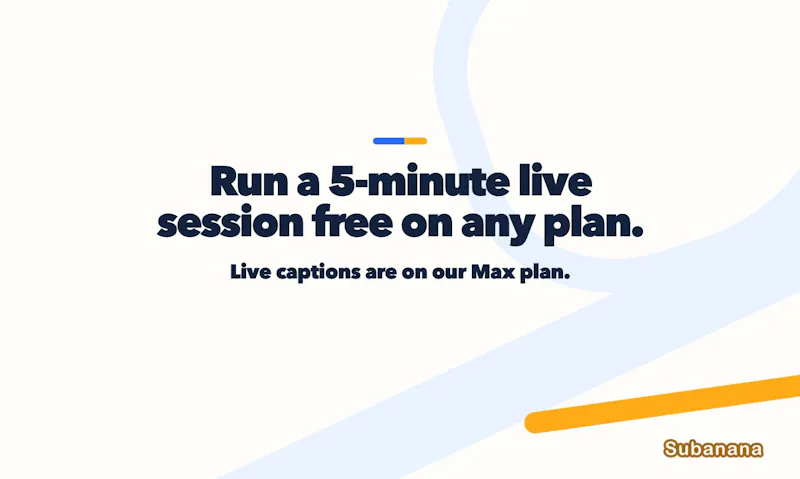 Run a 5-minute live session free on any plan.

Live captions are on our Max plan.

Subanana